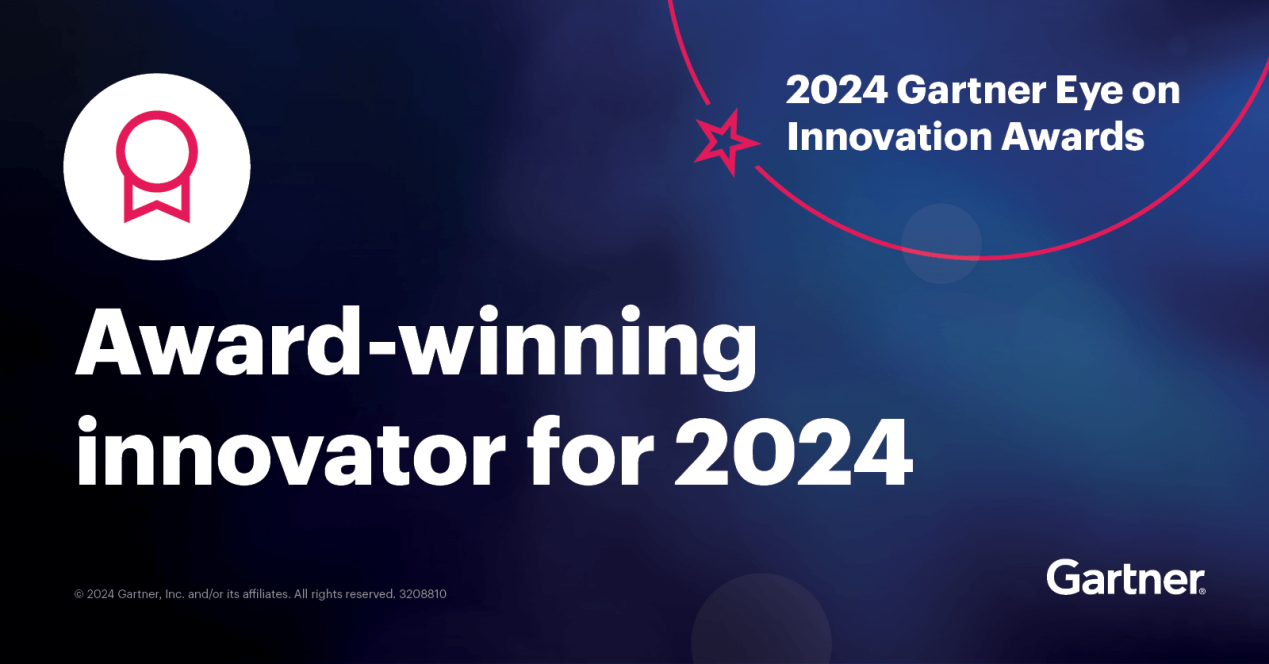 2024 Gartner Eye on Innovation Awards

Award-winning innovator for 2024

© 2024 Gartner, Inc. and/or its affiliates. All rights reserved. 3208810

Gartner®